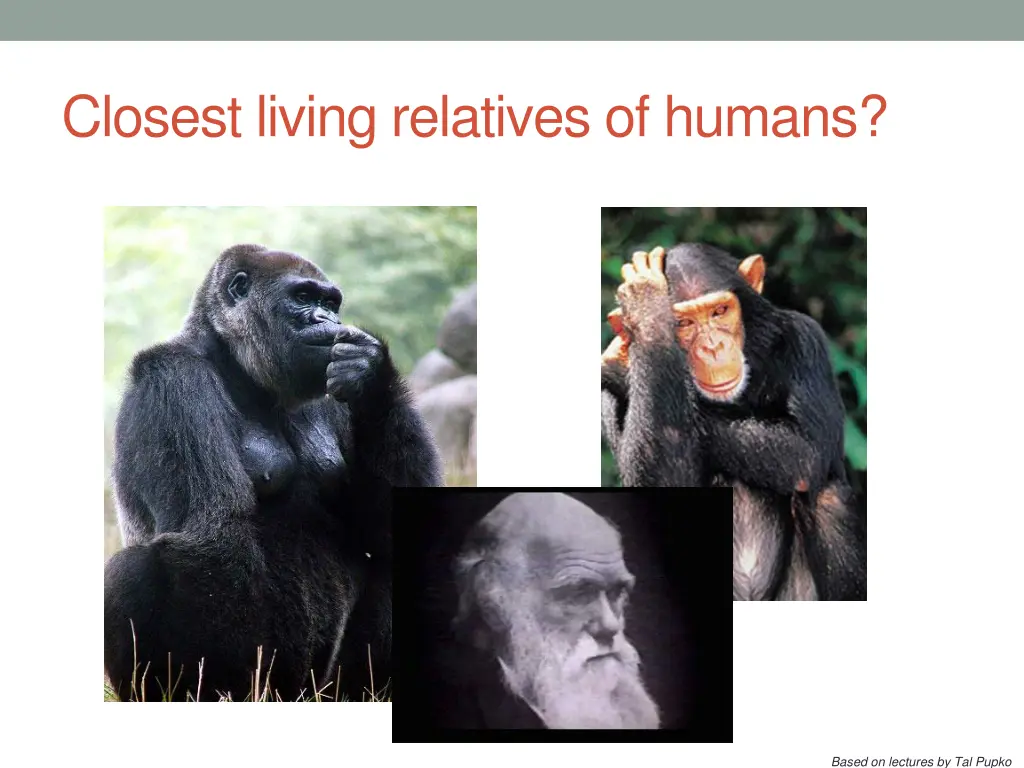 Closest living relatives of humans?

Based on lectures by Tal Pupko